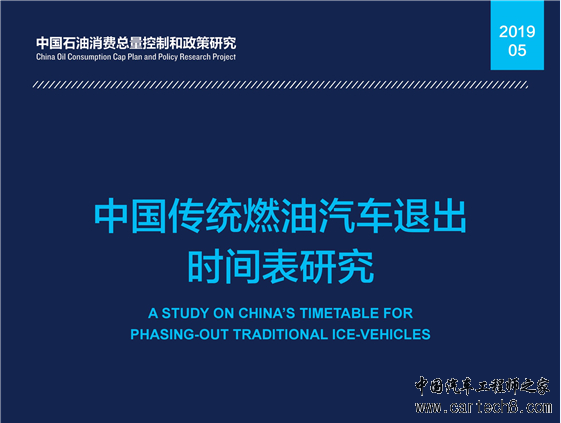 中国石油消费总量控制和政策研究
China Oil Consumption Cap Plan and Policy Research Project

2019
05

中国传统燃油汽车退出时间表研究

A STUDY ON CHINA'S TIMETABLE FOR PHASING-OUT TRADITIONAL ICE-VEHICLES

中国汽车工程师之家
www.cartech8.com